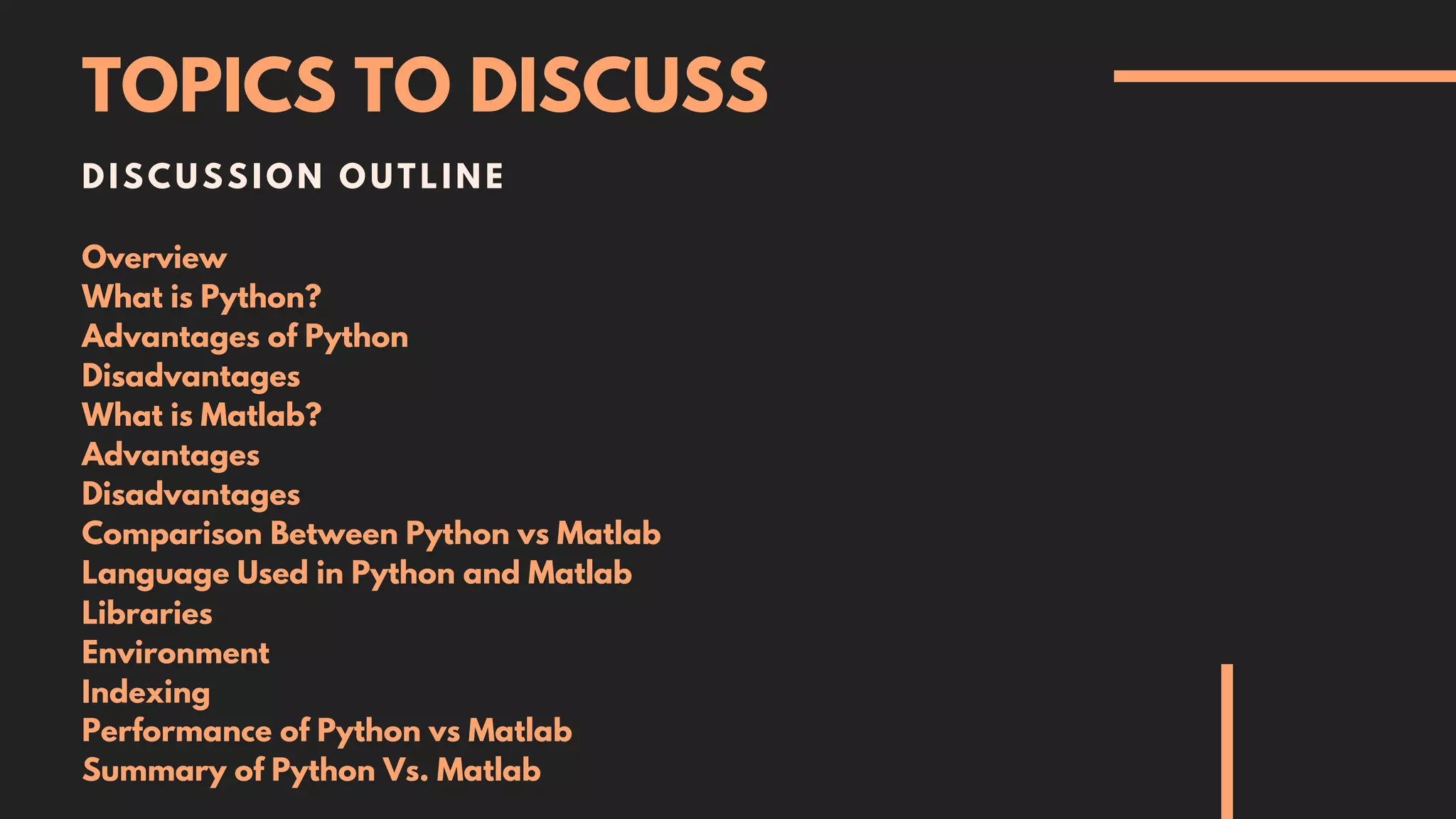 TOPICS TO DISCUSS

DISCUSSION OUTLINE

Overview
What is Python?
Advantages of Python
Disadvantages
What is Matlab?
Advantages
Disadvantages
Comparison Between Python vs Matlab
Language Used in Python and Matlab
Libraries
Environment
Indexing
Performance of Python vs Matlab
Summary of Python Vs. Matlab